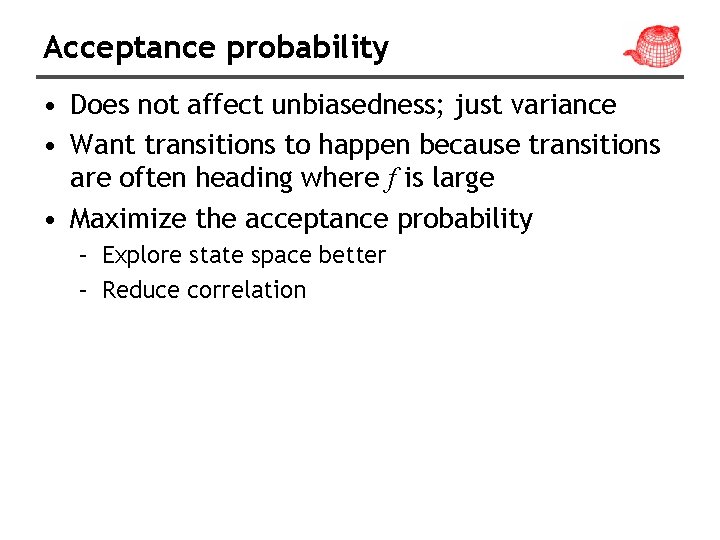 Acceptance probability

• Does not affect unbiasedness; just variance
• Want transitions to happen because transitions are often heading where $f$ is large
• Maximize the acceptance probability
 – Explore state space better
 – Reduce correlation